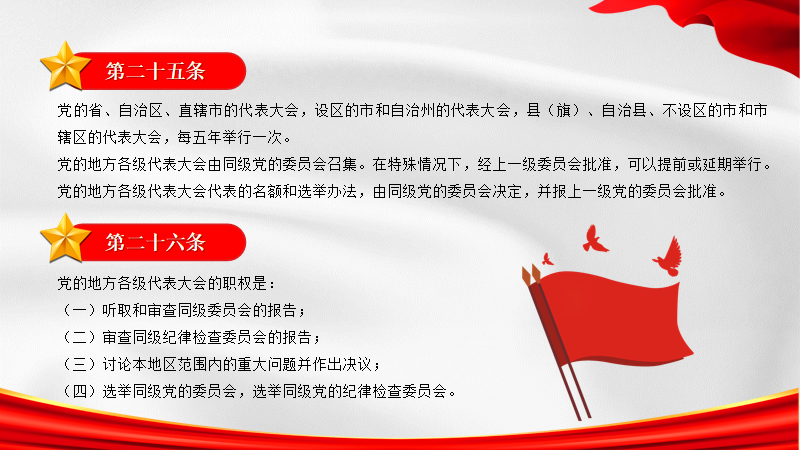 第二十五条

党的省、自治区、直辖市的代表大会，设区的市和自治州的代表大会，县（旗）、自治县、不设区的市和市辖区的代表大会，每五年举行一次。

党的地方各级代表大会由同级党的委员会召集。在特殊情况下，经上一级委员会批准，可以提前或延期举行。

党的地方各级代表大会代表的名额和选举办法，由同级党的委员会决定，并报上一级党的委员会批准。

第二十六条

党的地方各级代表大会的职权是：

（一）听取和审查同级委员会的报告；

（二）审查同级纪律检查委员会的报告；

（三）讨论本地区范围内的重大问题并作出决议；

（四）选举同级党的委员会，选举同级党的纪律检查委员会。